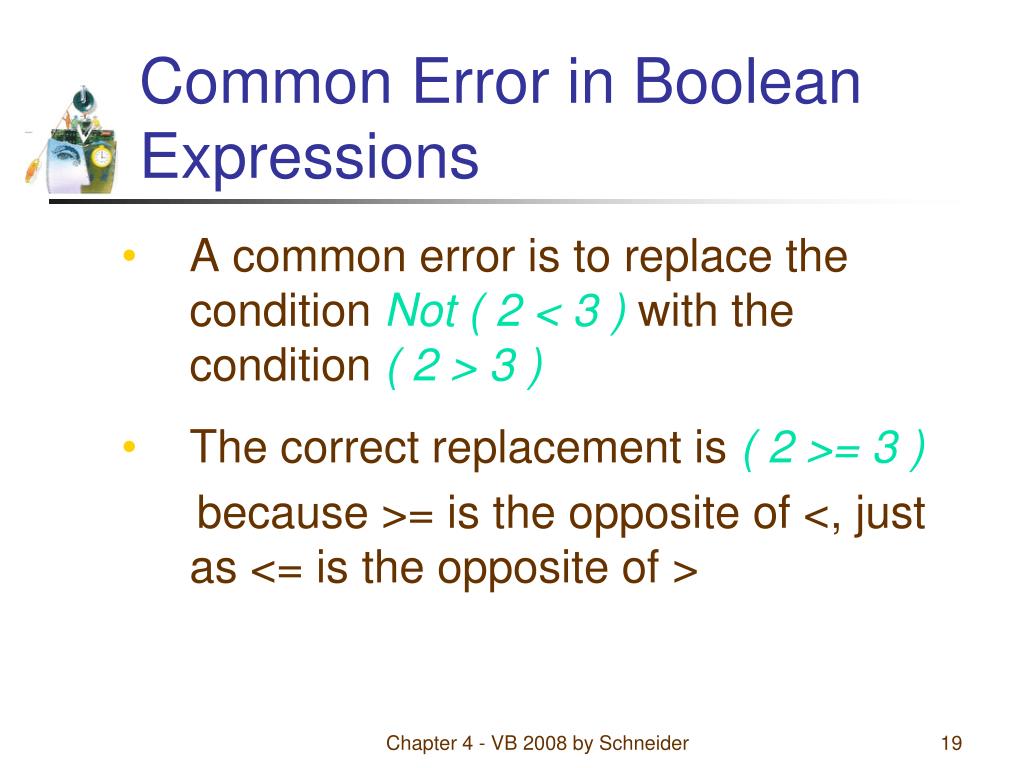 Common Error in Boolean Expressions

• A common error is to replace the condition Not ( 2 < 3 ) with the condition ( 2 > 3 )

• The correct replacement is ( 2 >= 3 ) because >= is the opposite of <, just as <= is the opposite of >

Chapter 4 - VB 2008 by Schneider

19